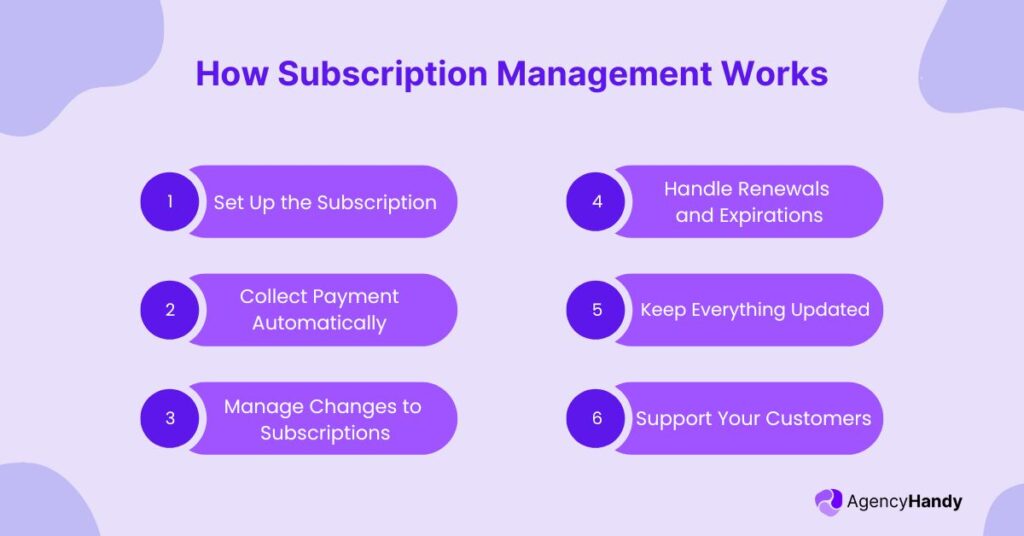 How Subscription Management Works

1 Set Up the Subscription

2 Collect Payment Automatically

3 Manage Changes to Subscriptions

4 Handle Renewals and Expirations

5 Keep Everything Updated

6 Support Your Customers

AgencyHandy